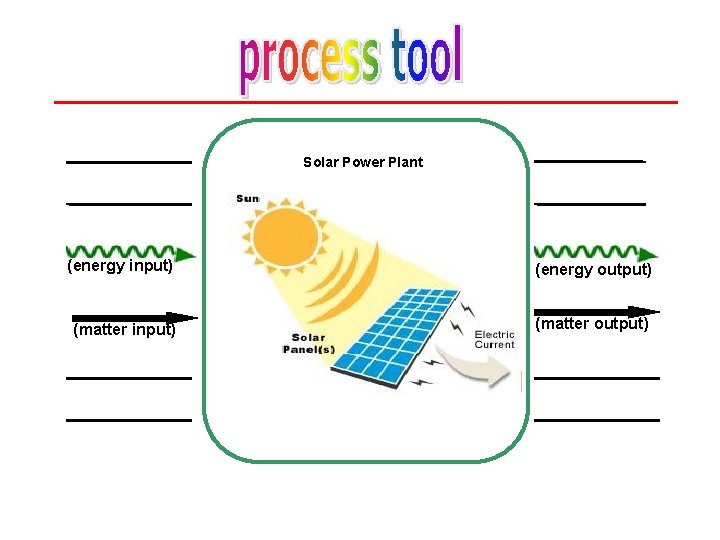 process tool

(energy input)

(matter input)

Solar Power Plant

Sun

Solar Panel(s)

Electric Current

(energy output)

(matter output)